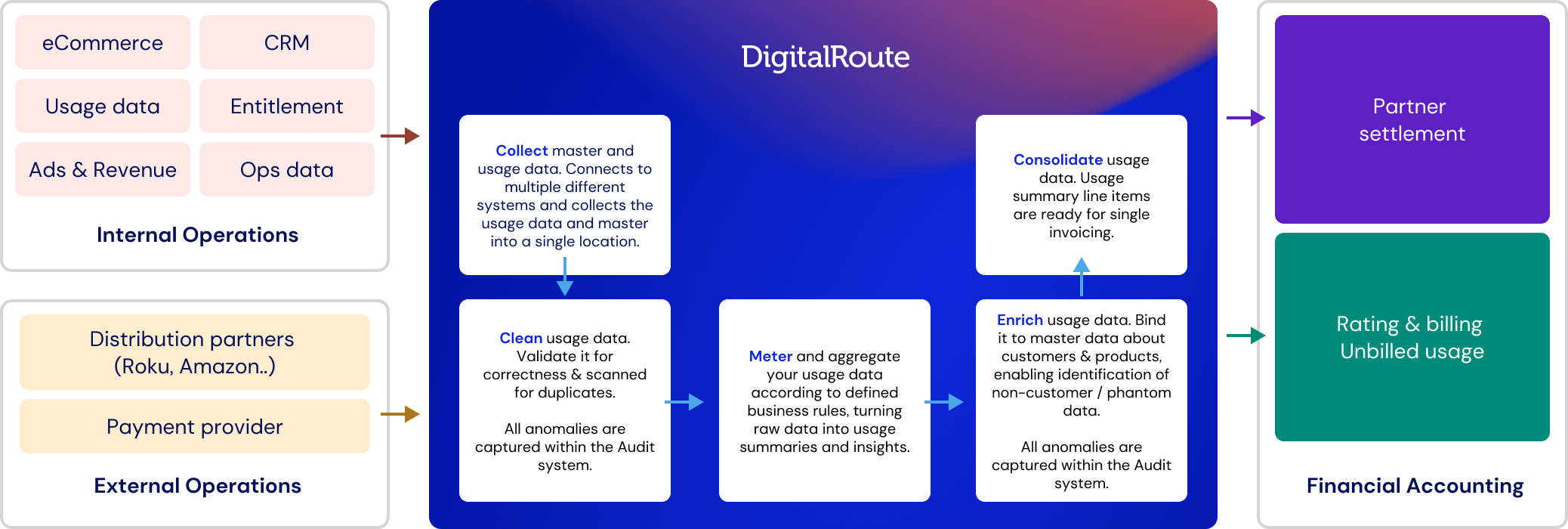 eCommerce

CRM

Usage data

Entitlement

Ads & Revenue

Ops data

Internal Operations

Distribution partners (Roku, Amazon..)

Payment provider

External Operations

DigitalRoute

Collect master and usage data. Connects to multiple different systems and collects the usage data and master into a single location.

Clean usage data. Validate it for correctness & scanned for duplicates.

All anomalies are captured within the Audit system.

Meter and aggregate your usage data according to defined business rules, turning raw data into usage summaries and insights.

Enrich usage data. Bind it to master data about customers & products, enabling identification of non-customer / phantom data.

All anomalies are captured within the Audit system.

Consolidate usage data. Usage summary line items are ready for single invoicing.

Partner settlement

Rating & billing Unbilled usage

Financial Accounting